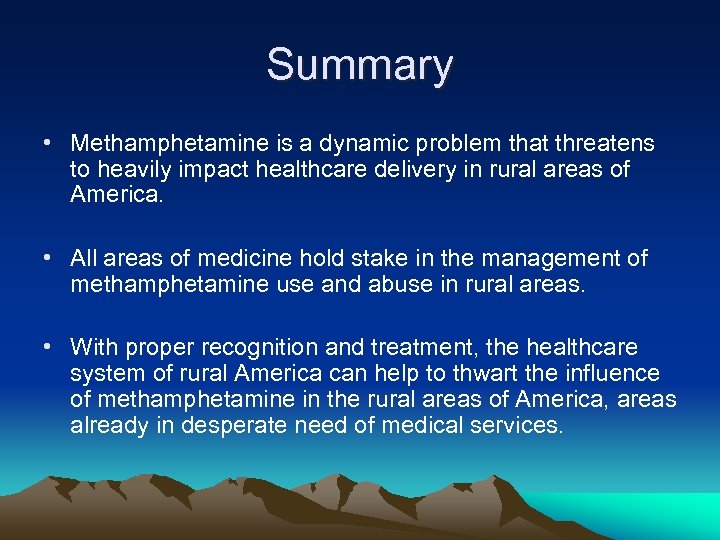 Summary

• Methamphetamine is a dynamic problem that threatens to heavily impact healthcare delivery in rural areas of America.

• All areas of medicine hold stake in the management of methamphetamine use and abuse in rural areas.

• With proper recognition and treatment, the healthcare system of rural America can help to thwart the influence of methamphetamine in the rural areas of America, areas already in desperate need of medical services.